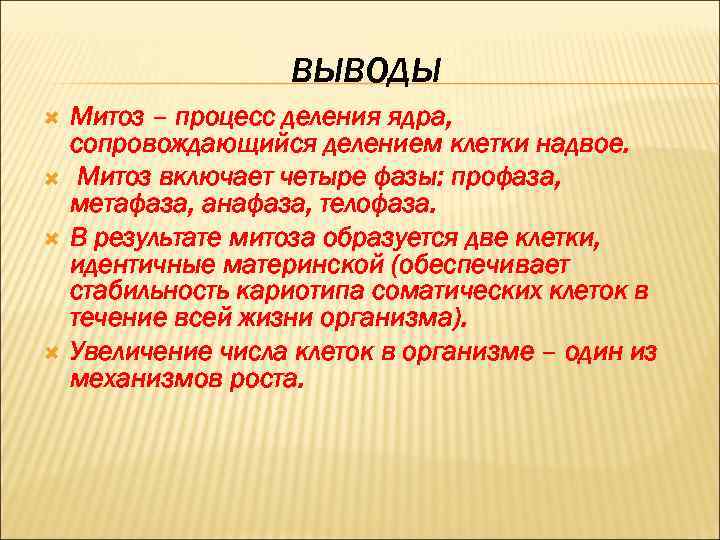 ВЫВОДЫ

Митоз – процесс деления ядра, сопровождающийся делением клетки надвое.

Митоз включает четыре фазы: профаза, метафаза, анафаза, телофаза.

В результате митоза образуется две клетки, идентичные материнской (обеспечивает стабильность кариотипа соматических клеток в течение всей жизни организма).

Увеличение числа клеток в организме – один из механизмов роста.